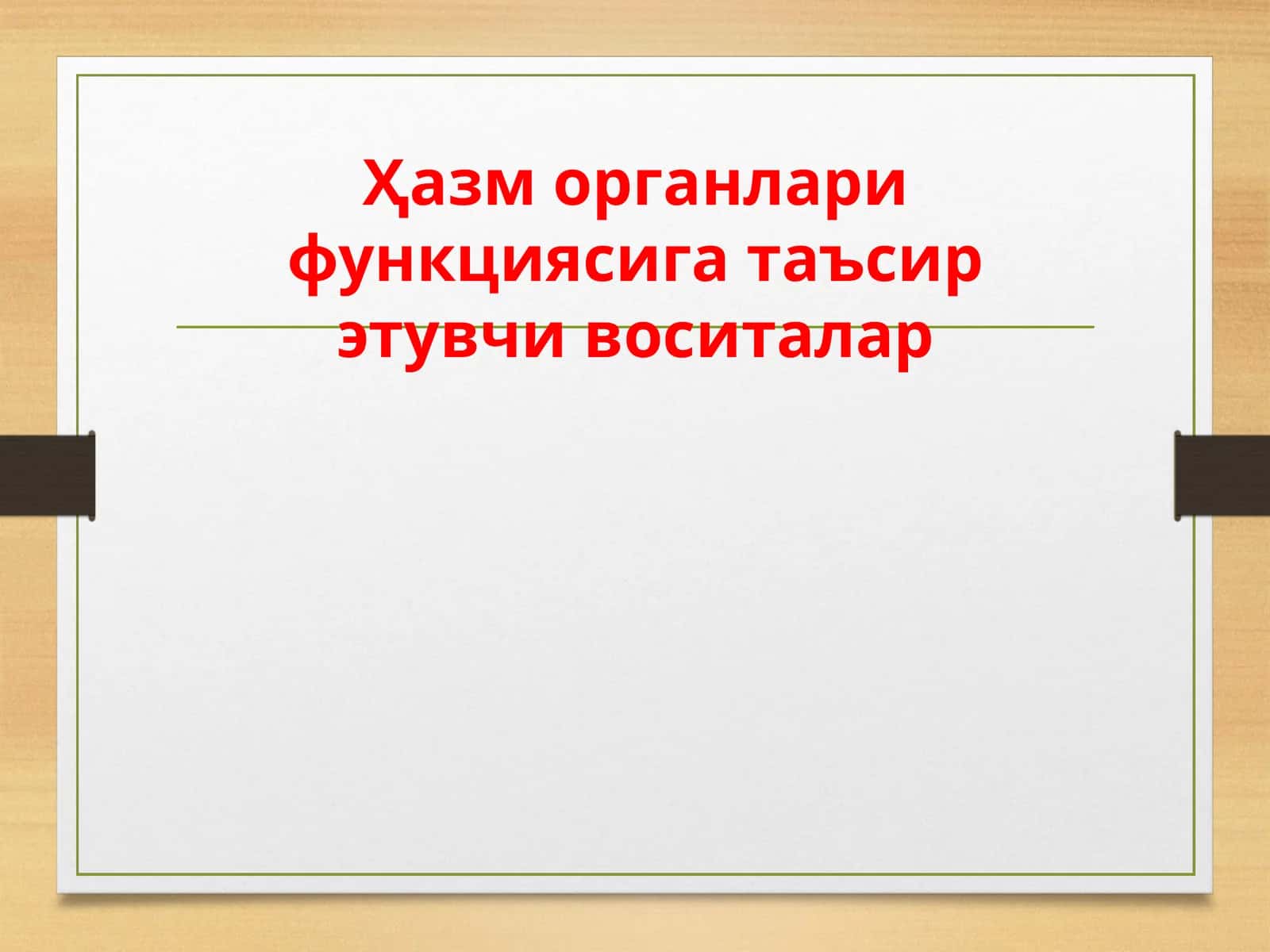 Ҳазм органлари функциясига таъсир этувчи воситалар